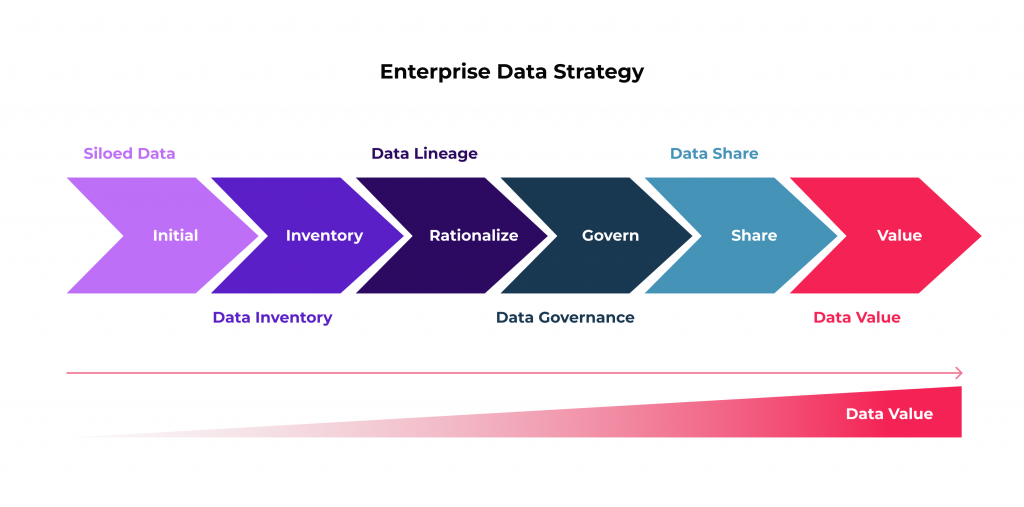 Enterprise Data Strategy

Siloed Data

Data Lineage

Data Share

Initial

Inventory

Rationalize

Govern

Share

Value

Data Inventory

Data Governance

Data Value

Data Value